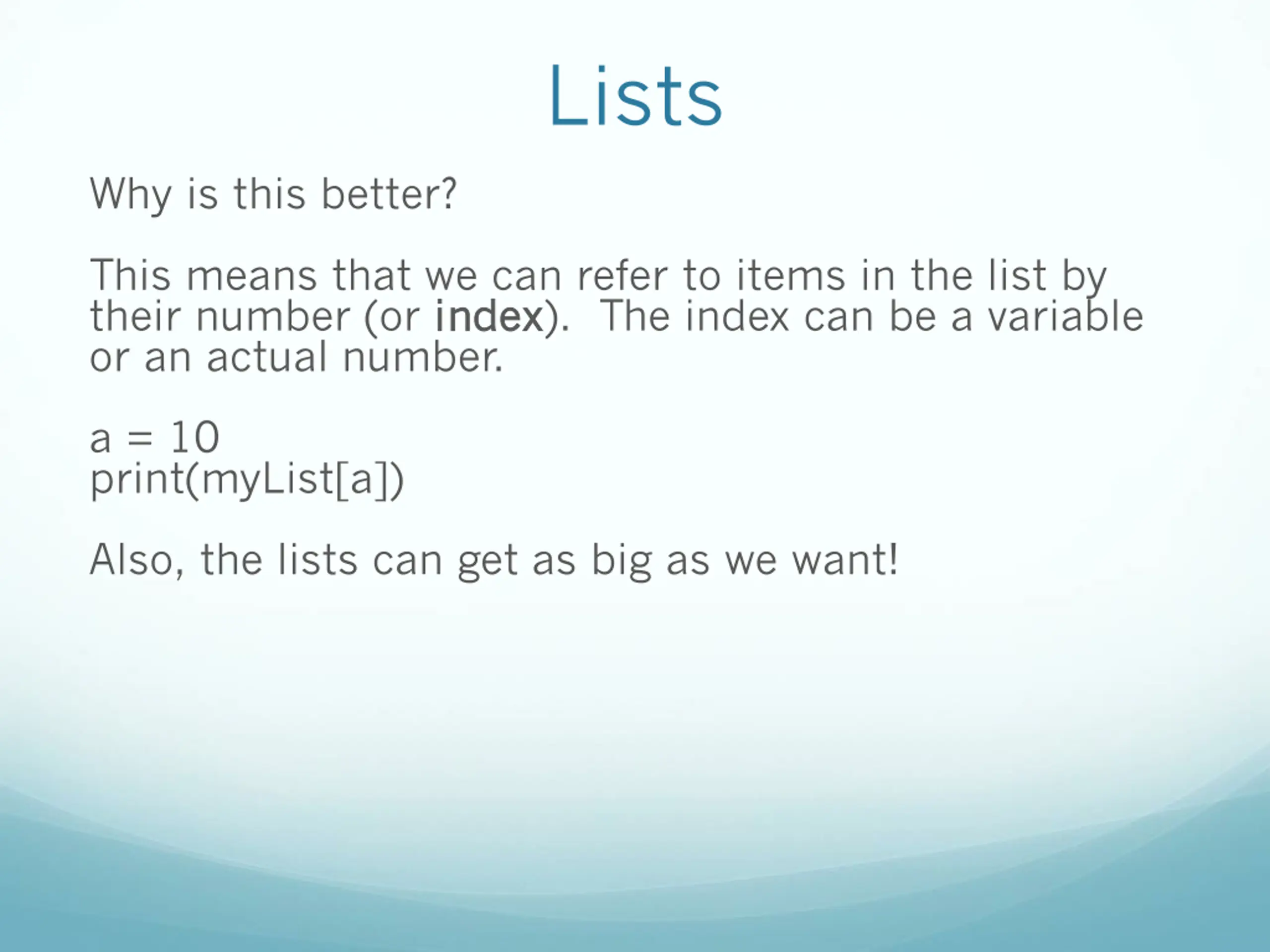 Lists

Why is this better?

This means that we can refer to items in the list by their number (or index). The index can be a variable or an actual number.

a = 10
print(myList[a])

Also, the lists can get as big as we want!